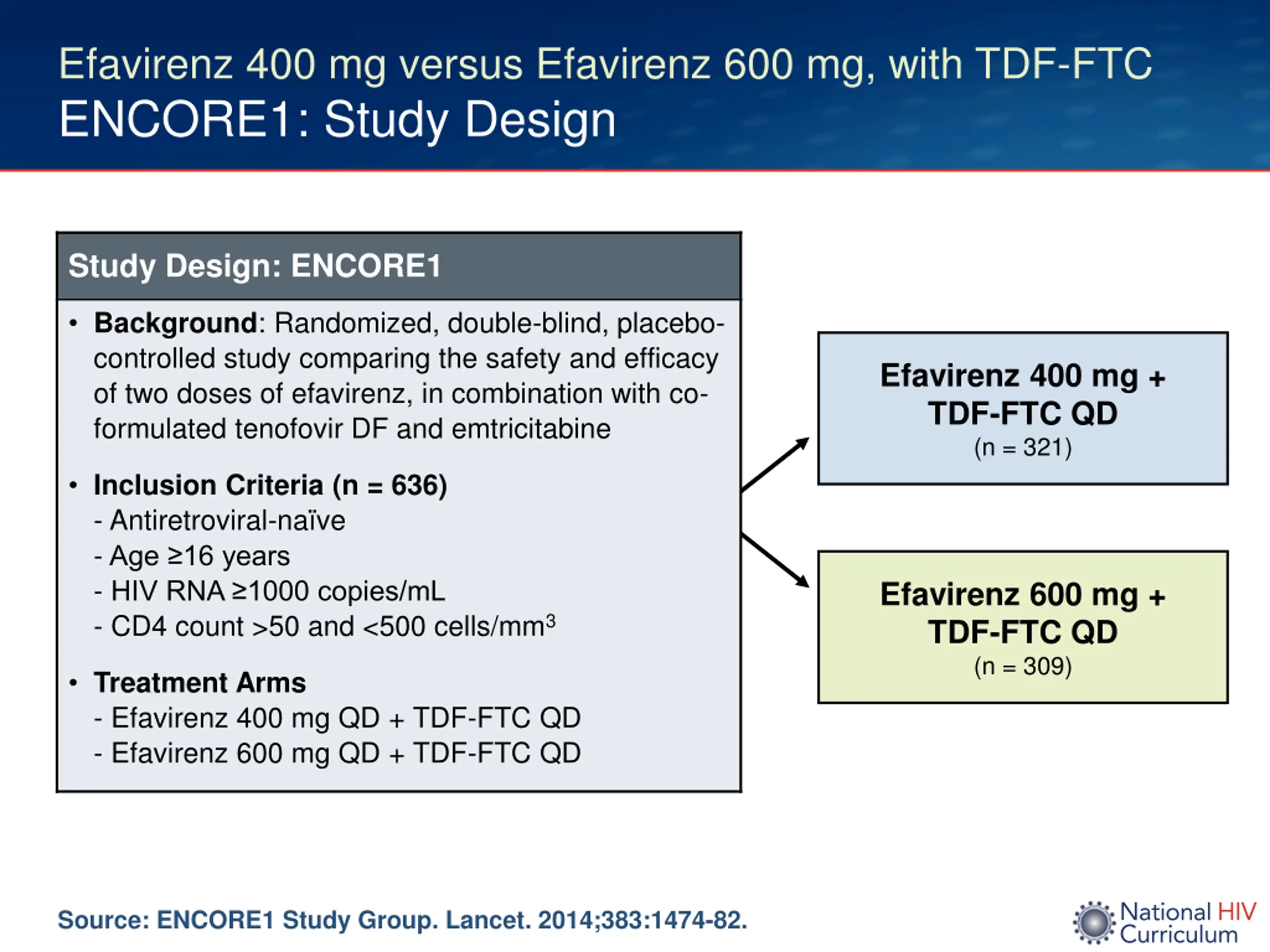 Efavirenz 400 mg versus Efavirenz 600 mg, with TDF-FTC
ENCORE1: Study Design

Study Design: ENCORE1

• Background: Randomized, double-blind, placebo-controlled study comparing the safety and efficacy of two doses of efavirenz, in combination with co-formulated tenofovir DF and emtricitabine

• Inclusion Criteria (n = 636)
- Antiretroviral-naïve
- Age ≥16 years
- HIV RNA ≥1000 copies/mL
- CD4 count >50 and <500 cells/mm$^3$

• Treatment Arms
- Efavirenz 400 mg QD + TDF-FTC QD
- Efavirenz 600 mg QD + TDF-FTC QD

Efavirenz 400 mg + TDF-FTC QD
(n = 321)

Efavirenz 600 mg + TDF-FTC QD
(n = 309)

Source: ENCORE1 Study Group. Lancet. 2014;383:1474-82.

National HIV Curriculum